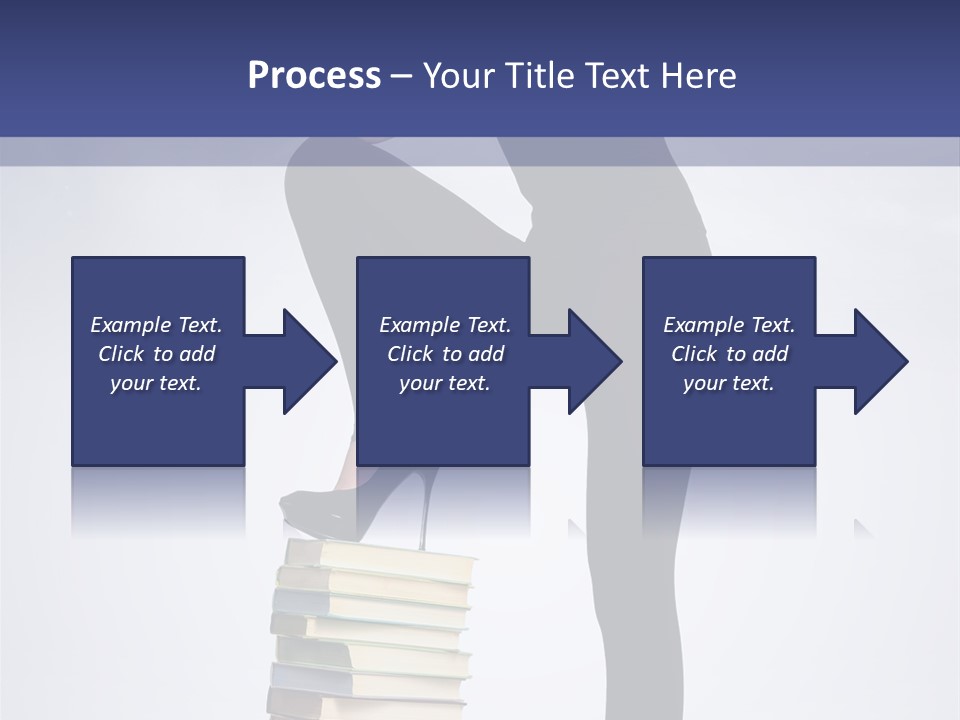 Process – Your Title Text Here

Example Text. Click to add your text.

Example Text. Click to add your text.

Example Text. Click to add your text.